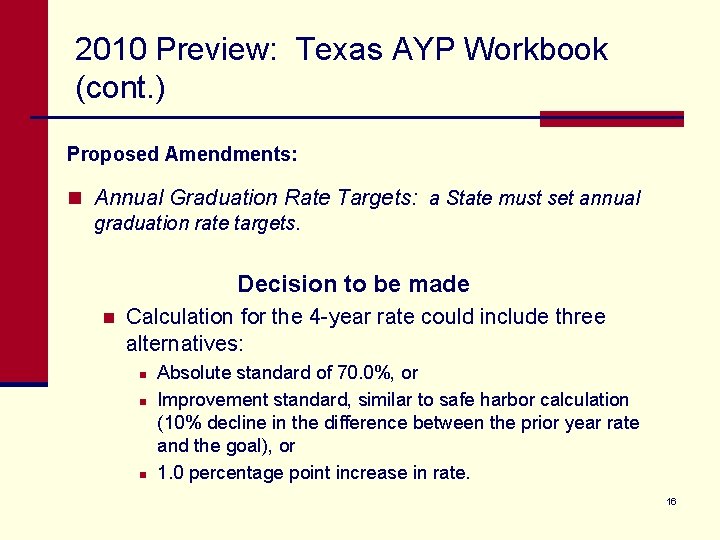 2010 Preview: Texas AYP Workbook (cont.)

Proposed Amendments:

Annual Graduation Rate Targets: a State must set annual graduation rate targets.

Decision to be made

Calculation for the 4-year rate could include three alternatives:

Absolute standard of 70.0%, or

Improvement standard, similar to safe harbor calculation (10% decline in the difference between the prior year rate and the goal), or

1.0 percentage point increase in rate.

16